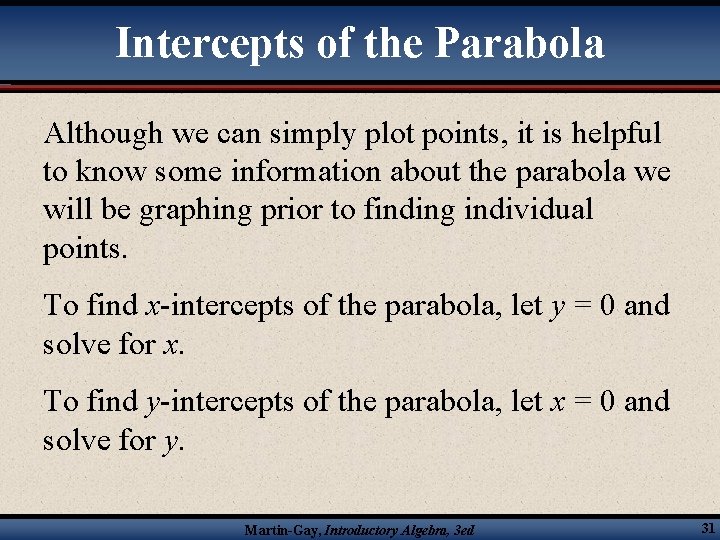 Intercepts of the Parabola

Although we can simply plot points, it is helpful to know some information about the parabola we will be graphing prior to finding individual points.

To find $x$-intercepts of the parabola, let $y = 0$ and solve for $x$.

To find $y$-intercepts of the parabola, let $x = 0$ and solve for $y$.

Martin-Gay, Introductory Algebra, 3ed

31